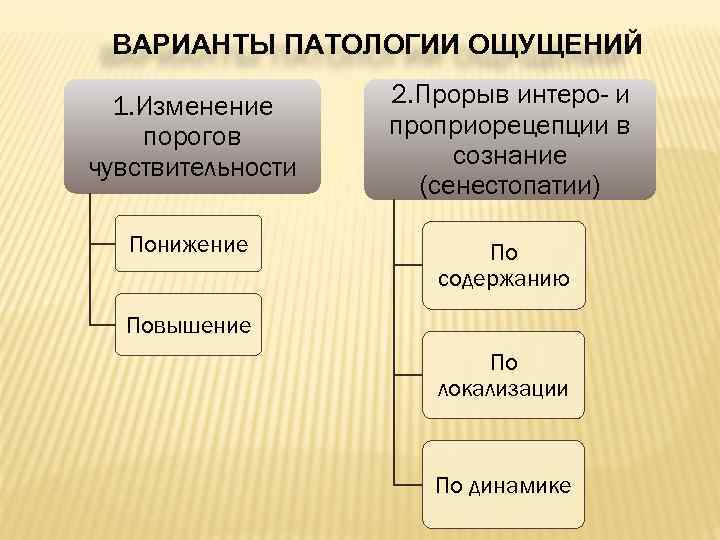 ВАРИАНТЫ ПАТОЛОГИИ ОЩУЩЕНИЙ

1.Изменение порогов чувствительности

Понижение

Повышение

2.Прорыв интеро- и проприорецепции в сознание (сенестопатии)

По содержанию

По локализации

По динамике